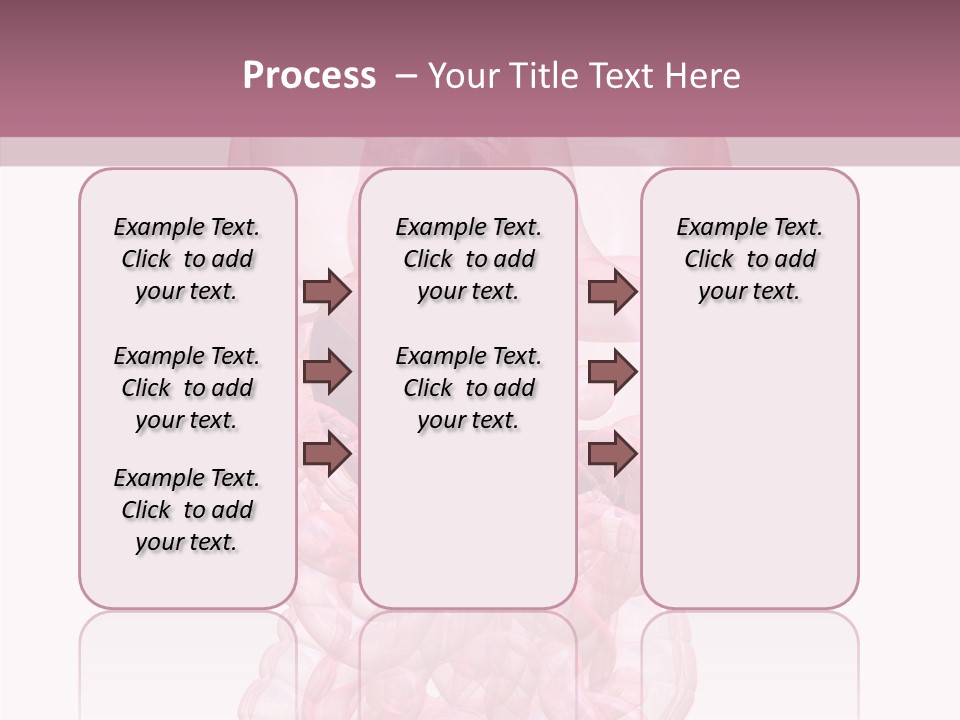 Process – Your Title Text Here

Example Text. Click to add your text.

Example Text. Click to add your text.

Example Text. Click to add your text.

Example Text. Click to add your text.

Example Text. Click to add your text.

Example Text. Click to add your text.